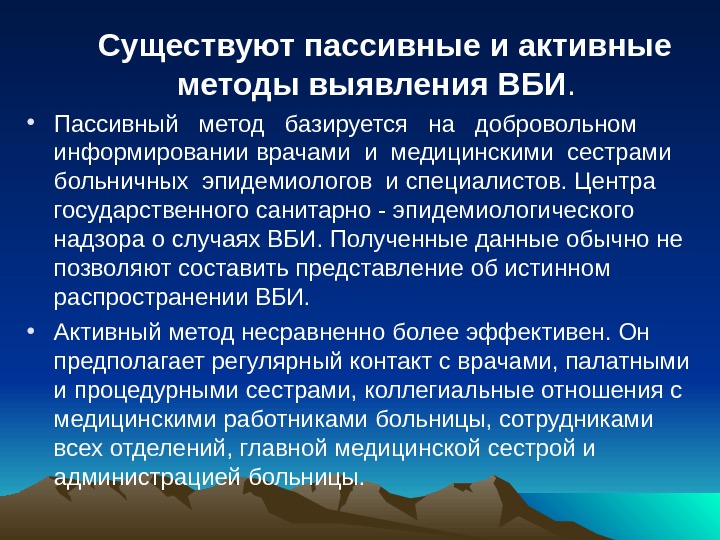 Существуют пассивные и активные методы выявления ВБИ.

• Пассивный метод базируется на добровольном информировании врачами и медицинскими сестрами больничных эпидемиологов и специалистов. Центра государственного санитарно - эпидемиологического надзора о случаях ВБИ. Полученные данные обычно не позволяют составить представление об истинном распространении ВБИ.

• Активный метод несравненно более эффективен. Он предполагает регулярный контакт с врачами, палатными и процедурными сестрами, коллегиальные отношения с медицинскими работниками больницы, сотрудниками всех отделений, главной медицинской сестрой и администрацией больницы.